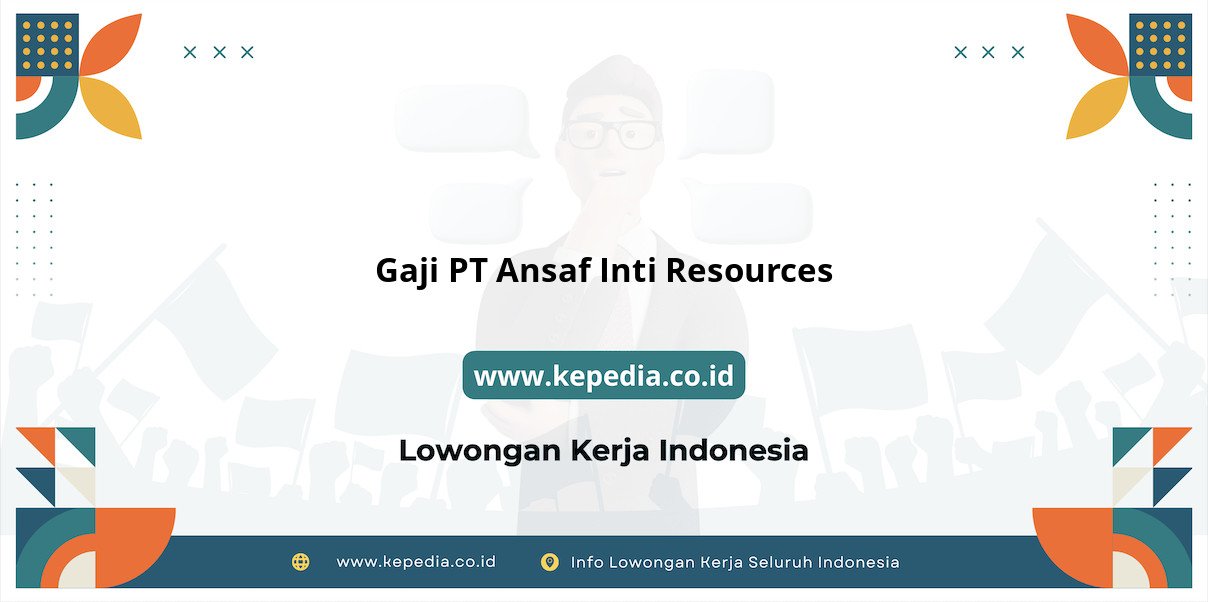 Gaji PT Ansaf Inti Resources

www.kepedia.co.id

Lowongan Kerja Indonesia

www.kepedia.co.id

Info Lowongan Kerja Seluruh Indonesia